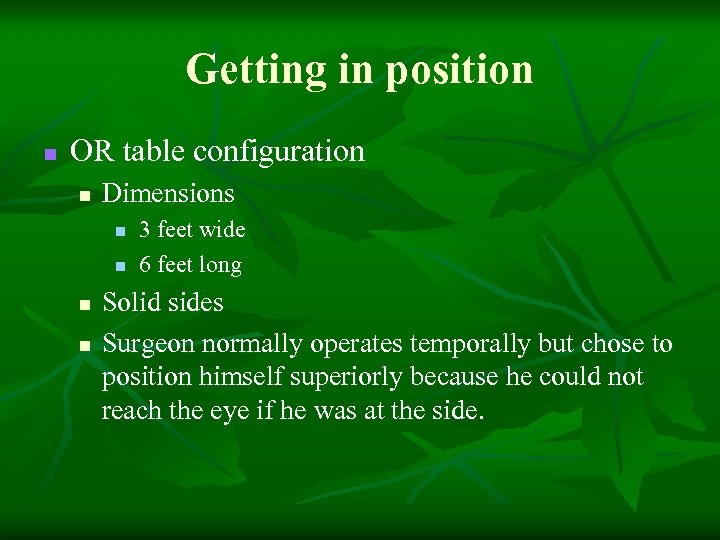 Getting in position

- OR table configuration
  - Dimensions
    - 3 feet wide
    - 6 feet long
  - Solid sides
  - Surgeon normally operates temporally but chose to position himself superiorly because he could not reach the eye if he was at the side.